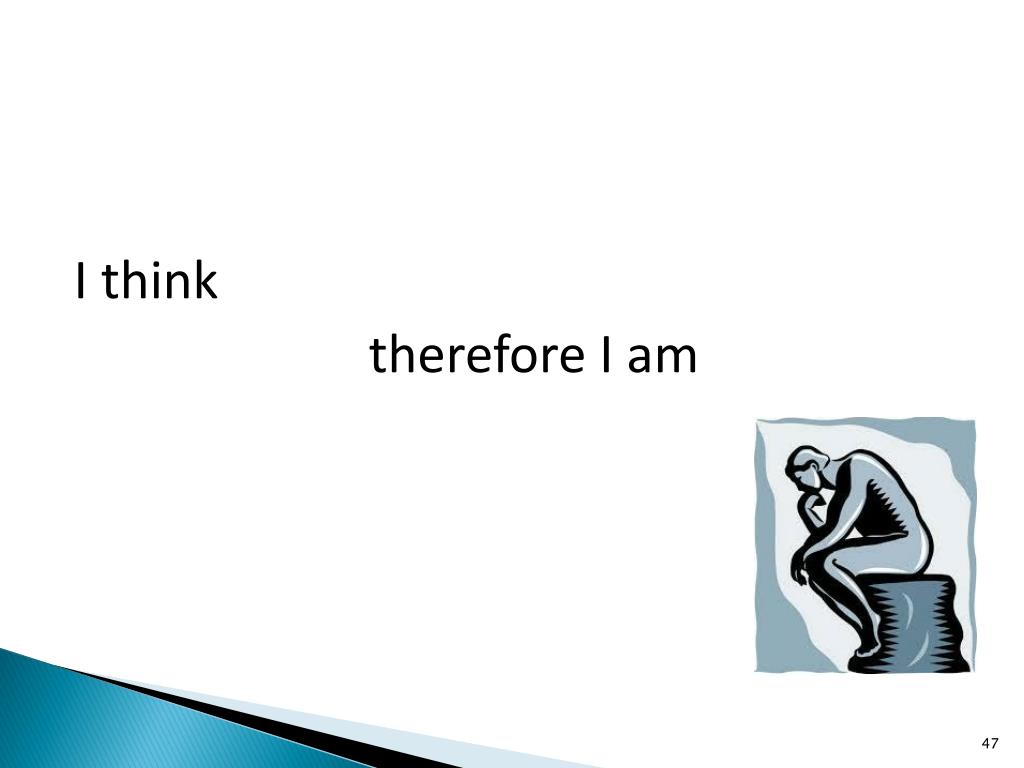 I think

therefore I am

47